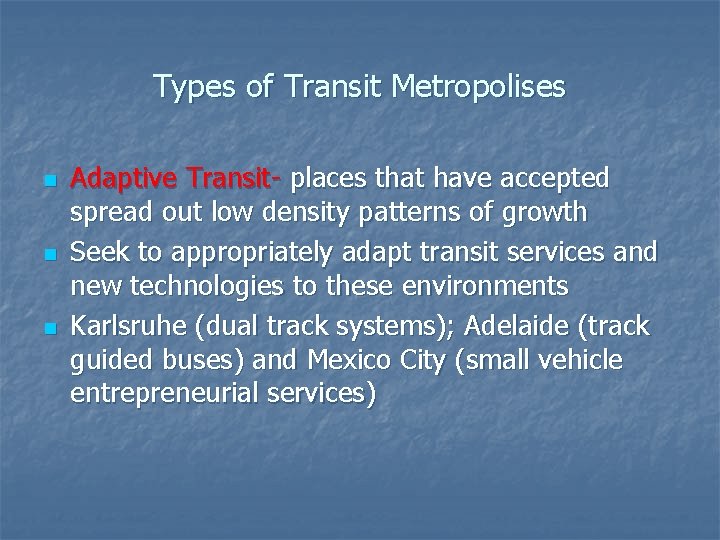 Types of Transit Metropolises

- Adaptive Transit- places that have accepted spread out low density patterns of growth
- Seek to appropriately adapt transit services and new technologies to these environments
- Karlsruhe (dual track systems); Adelaide (track guided buses) and Mexico City (small vehicle entrepreneurial services)